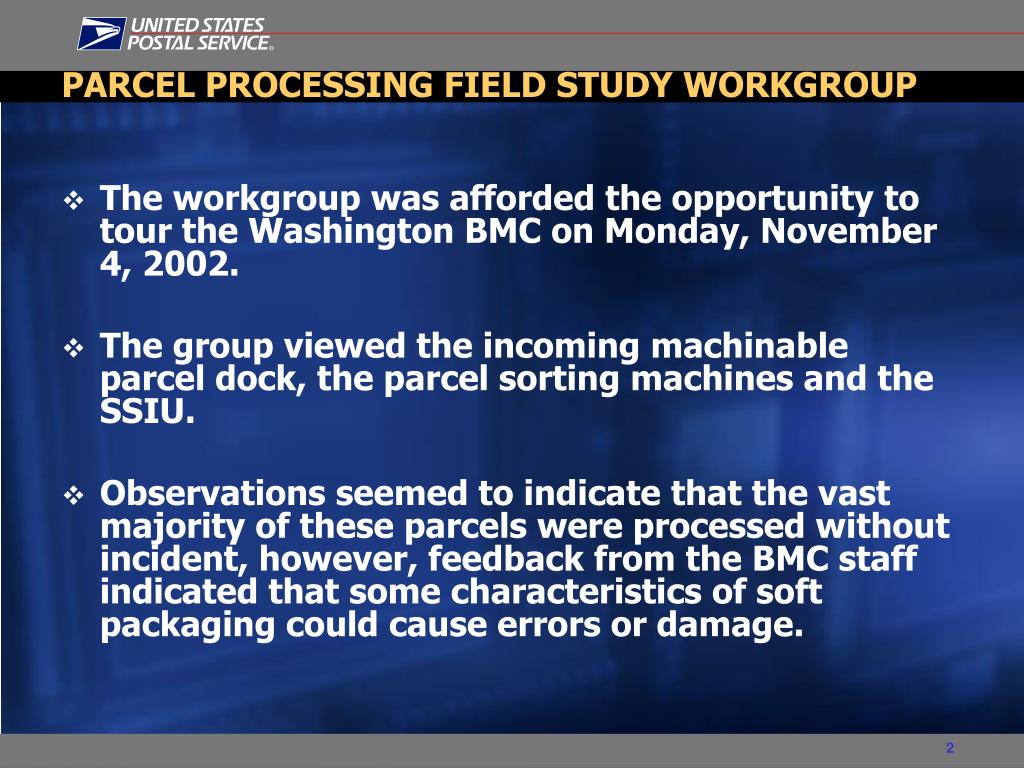 UNITED STATES POSTAL SERVICE®

PARCEL PROCESSING FIELD STUDY WORKGROUP

❖ The workgroup was afforded the opportunity to tour the Washington BMC on Monday, November 4, 2002.

❖ The group viewed the incoming machinable parcel dock, the parcel sorting machines and the SSIU.

❖ Observations seemed to indicate that the vast majority of these parcels were processed without incident, however, feedback from the BMC staff indicated that some characteristics of soft packaging could cause errors or damage.

2